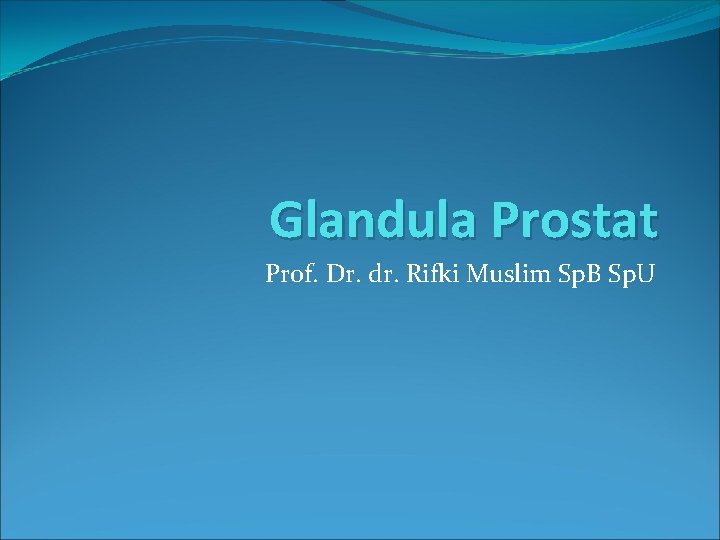 Glandula Prostat

Prof. Dr. dr. Rifki Muslim SpB SpU